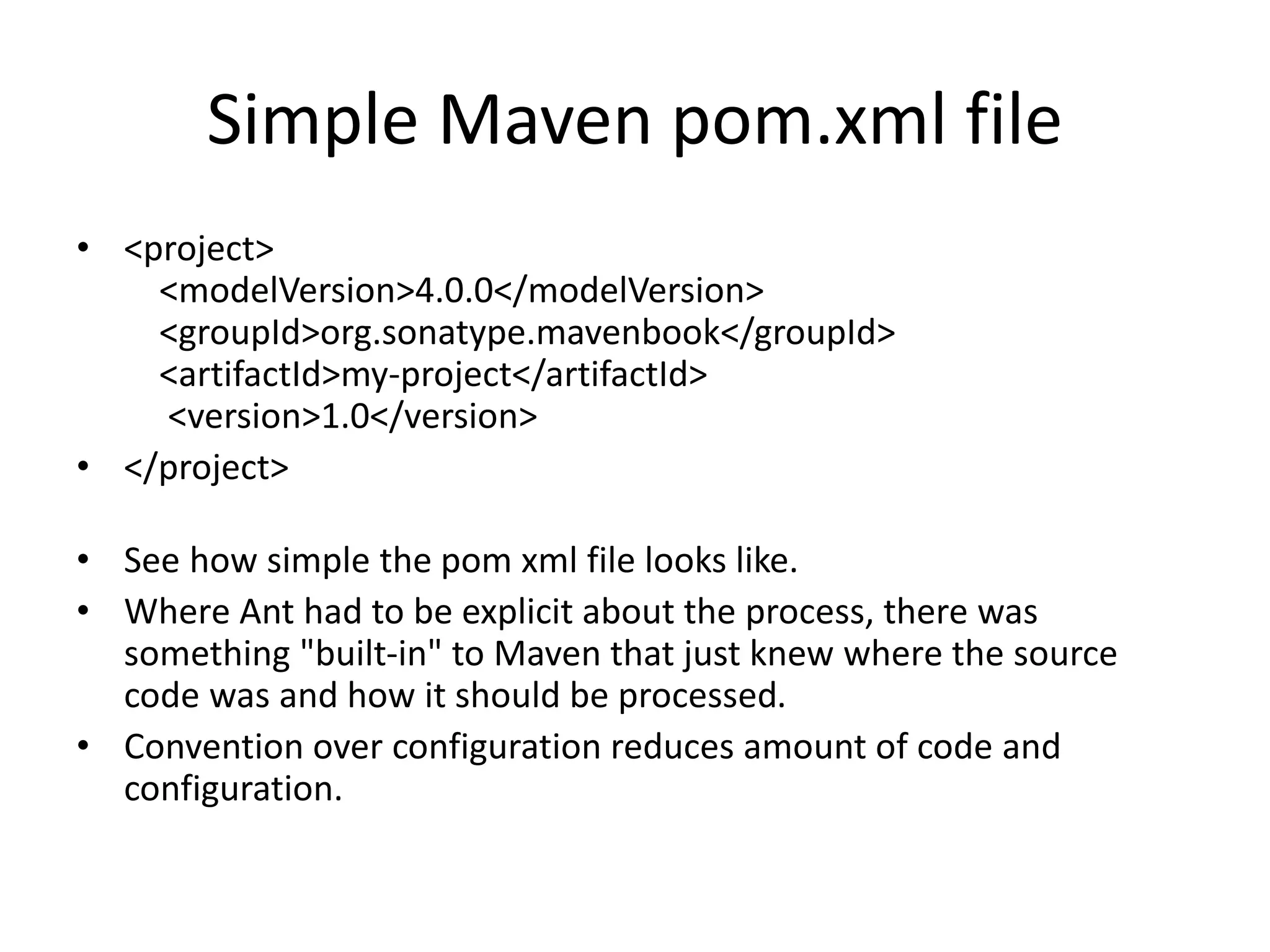 Simple Maven pom.xml file

• <project>
<modelVersion>4.0.0</modelVersion>
<groupId>org.sonatype.mavenbook</groupId>
<artifactId>my-project</artifactId>
<version>1.0</version>
• </project>

• See how simple the pom xml file looks like.
• Where Ant had to be explicit about the process, there was something "built-in" to Maven that just knew where the source code was and how it should be processed.
• Convention over configuration reduces amount of code and configuration.